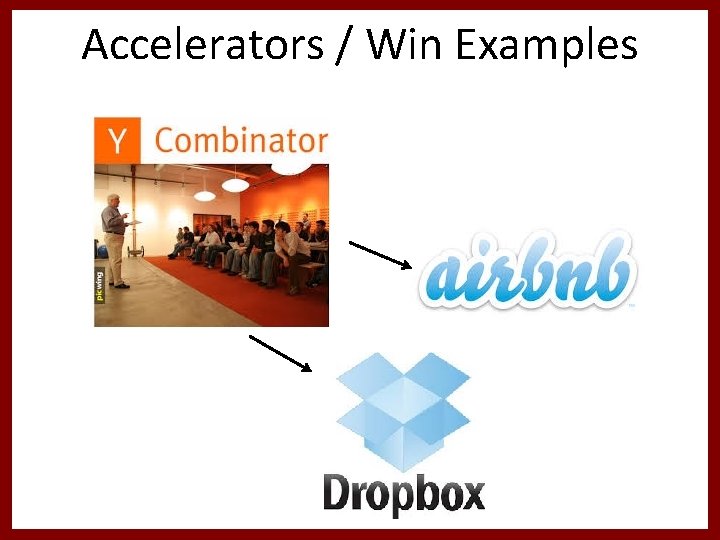 Accelerators / Win Examples

Y Combinator

picwing

airbnb

Dropbox